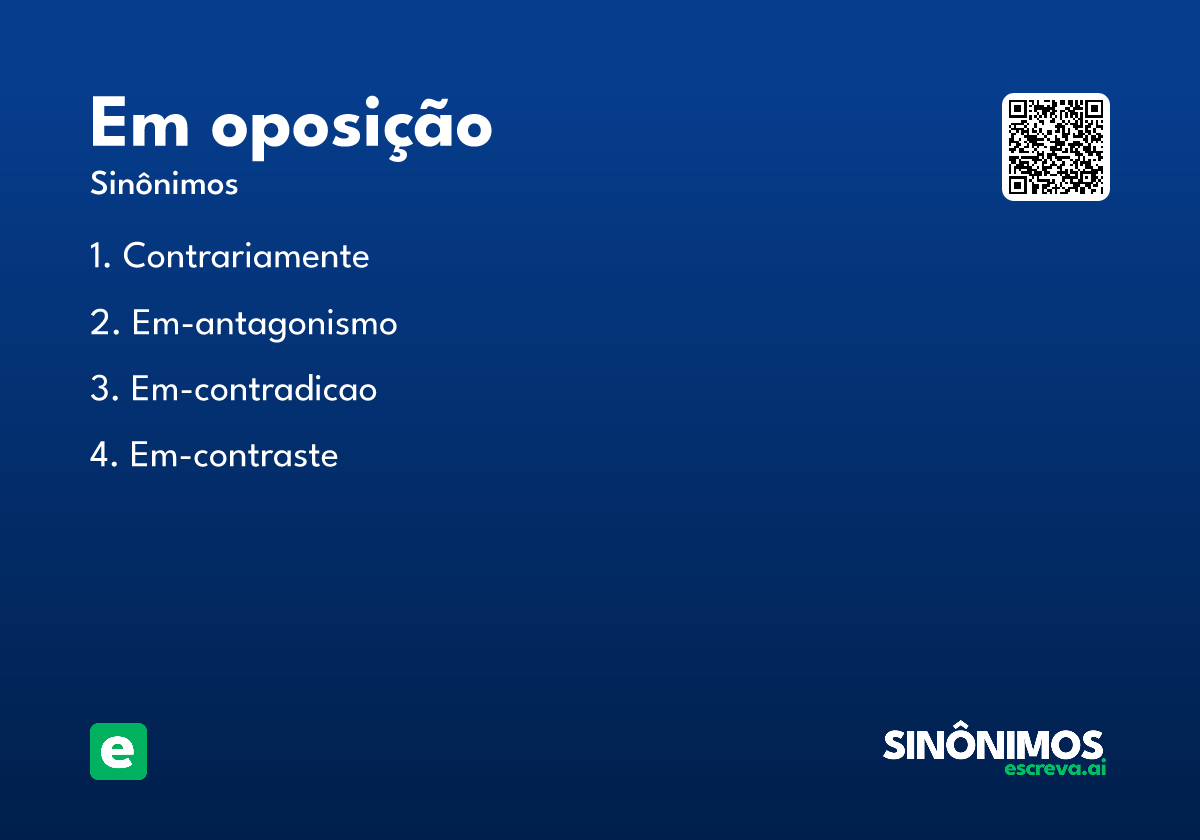 Em oposição
Sinônimos

1. Contrariamente
2. Em-antagonismo
3. Em-contradicao
4. Em-contraste

e

SINÔNIMOS
escreva.ai